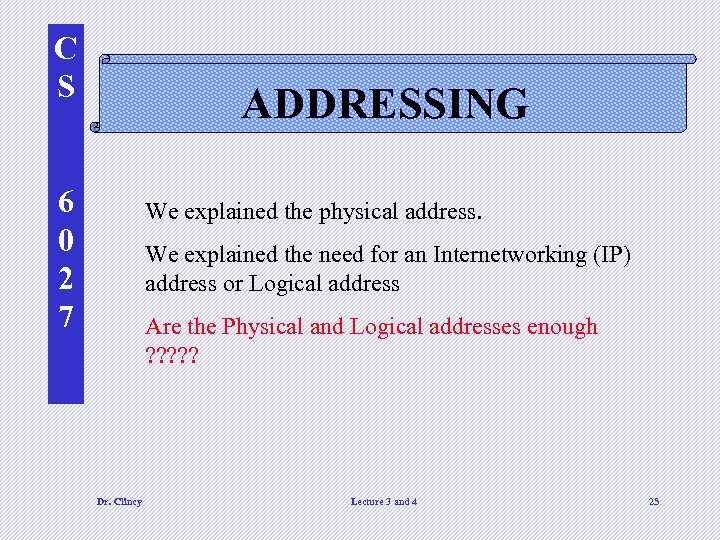 CS 6027

ADDRESSING

We explained the physical address.

We explained the need for an Internetworking (IP) address or Logical address

Are the Physical and Logical addresses enough ?????

Dr. Clincy

Lecture 3 and 4

25